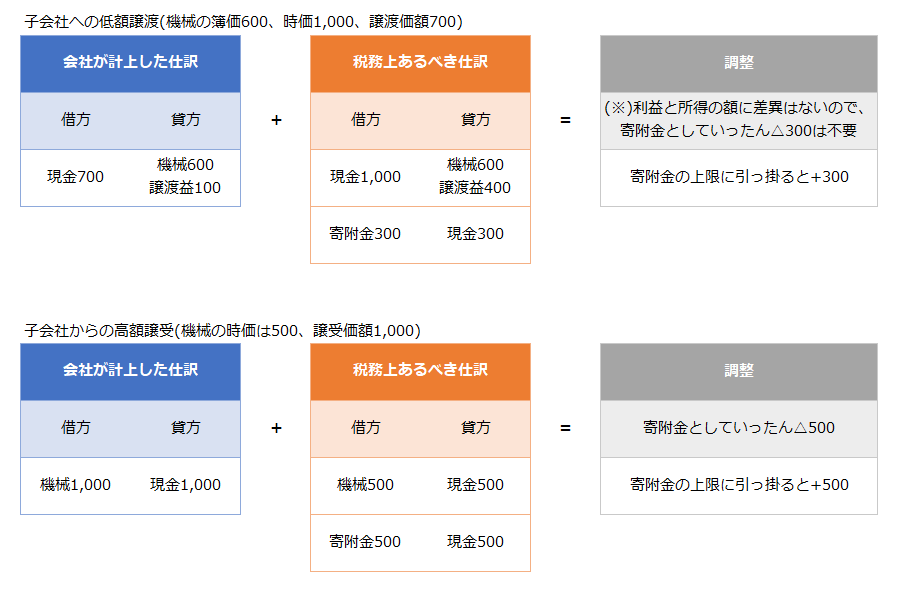 子会社への低額譲渡(機械の簿価600、時価1,000、譲渡価額700)

| 会社が計上した仕訳 | |
|---|---|
| 借方 | 貸方 |
| 現金700 | 機械600 譲渡益100 |

+

| 税務上あるべき仕訳 | |
|---|---|
| 借方 | 貸方 |
| 現金1,000 | 機械600 譲渡益400 |
| 寄附金300 | 現金300 |

=

| 調整 |
|---|
| (※)利益と所得の額に差異はないので、寄附金としていったん△300は不要 |
| 寄附金の上限に引っ掛ると+300 |

子会社からの高額譲受(機械の時価は500、譲受価額1,000)

| 会社が計上した仕訳 | |
|---|---|
| 借方 | 貸方 |
| 機械1,000 | 現金1,000 |

+

| 税務上あるべき仕訳 | |
|---|---|
| 借方 | 貸方 |
| 機械500 | 現金500 |
| 寄附金500 | 現金500 |

=

| 調整 |
|---|
| 寄附金としていったん△500 |
| 寄附金の上限に引っ掛ると+500 |